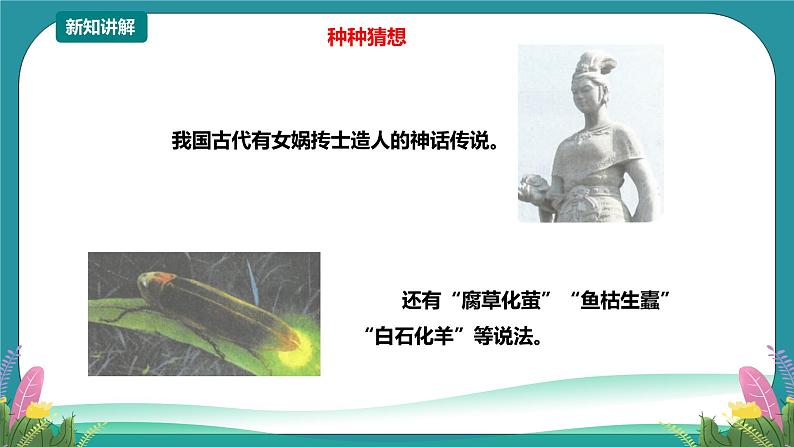 新知讲解

种种猜想

我国古代有女娲抟士造人的神话传说。

还有“腐草化萤”“鱼枯生蠹”“白石化羊”等说法。